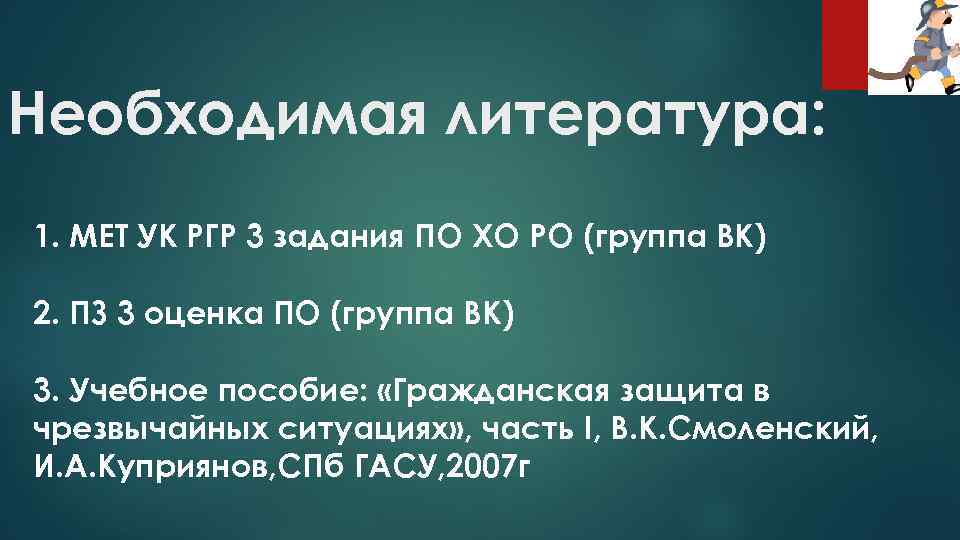 Необходимая литература:

1. МЕТ УК РГР 3 задания ПО ХО РО (группа ВК)

2. ПЗ 3 оценка ПО (группа ВК)

3. Учебное пособие: «Гражданская защита в чрезвычайных ситуациях», часть I, В.К.Смоленский, И.А.Куприянов,СПб ГАСУ,2007г